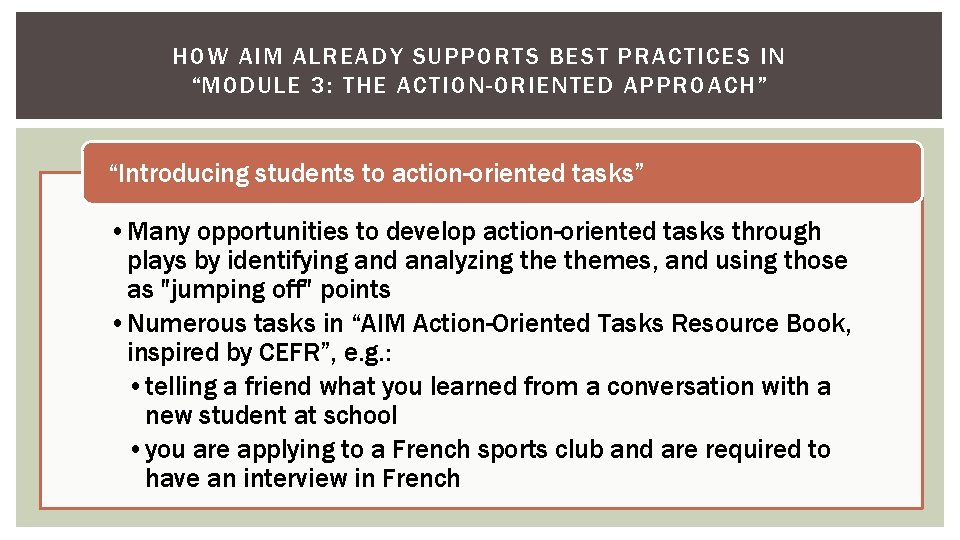 HOW AIM ALREADY SUPPORTS BEST PRACTICES IN “MODULE 3: THE ACTION-ORIENTED APPROACH”

“Introducing students to action-oriented tasks”

• Many opportunities to develop action-oriented tasks through plays by identifying and analyzing the themes, and using those as "jumping off" points
• Numerous tasks in “AIM Action-Oriented Tasks Resource Book, inspired by CEFR”, e.g.:
 • telling a friend what you learned from a conversation with a new student at school
 • you are applying to a French sports club and are required to have an interview in French